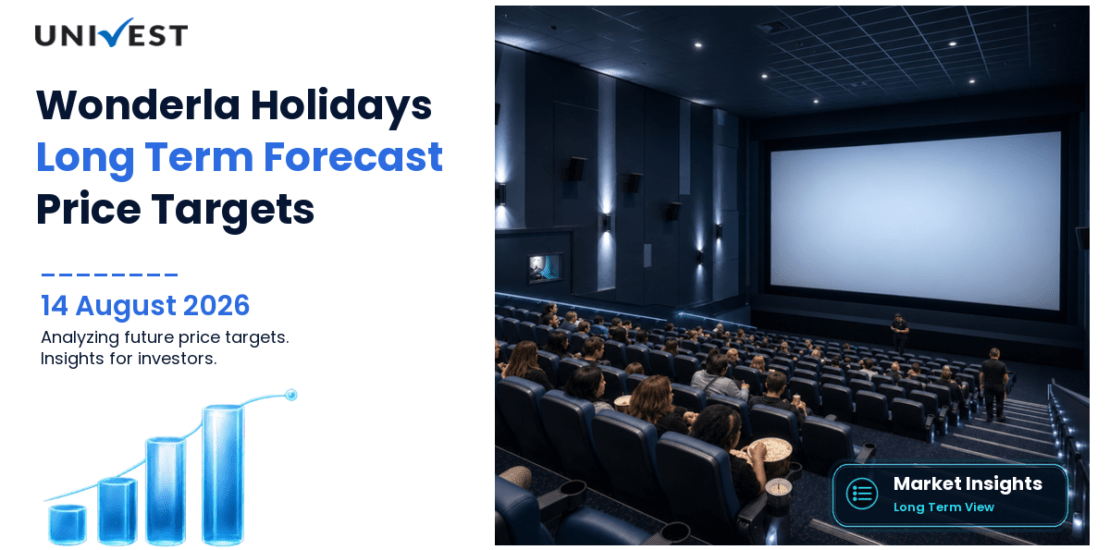 UNIVEST

Wonderla Holidays
Long Term Forecast
Price Targets

14 August 2026
Analyzing future price targets.
Insights for investors.

Market Insights
Long Term View